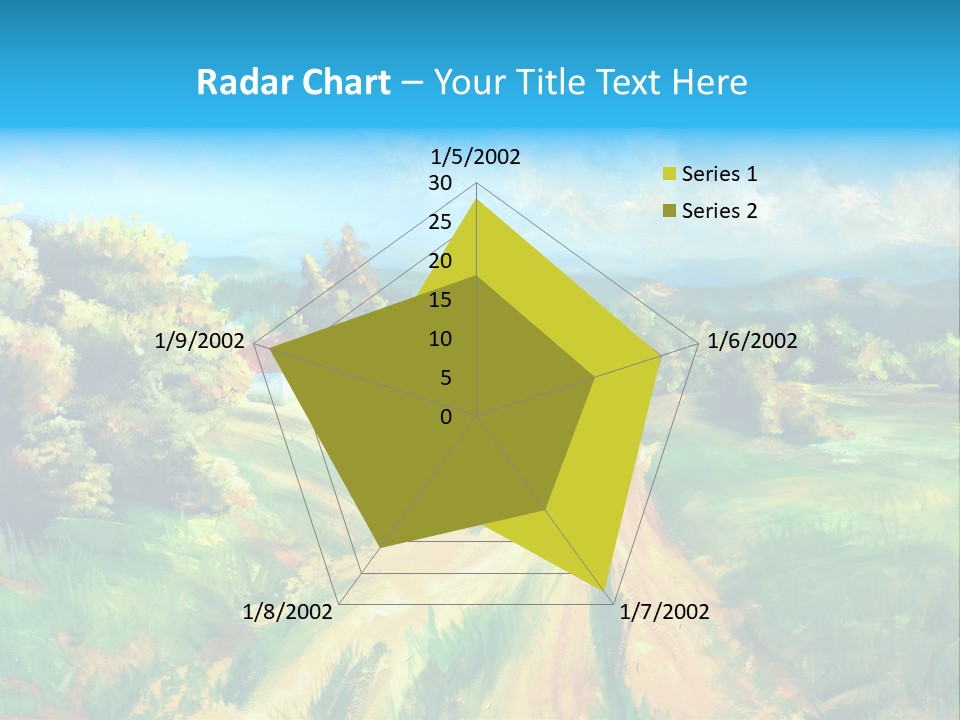 Radar Chart – Your Title Text Here

1/5/2002
30
25
20
15
10
5
0
1/6/2002
1/7/2002
1/8/2002
1/9/2002

Series 1
Series 2